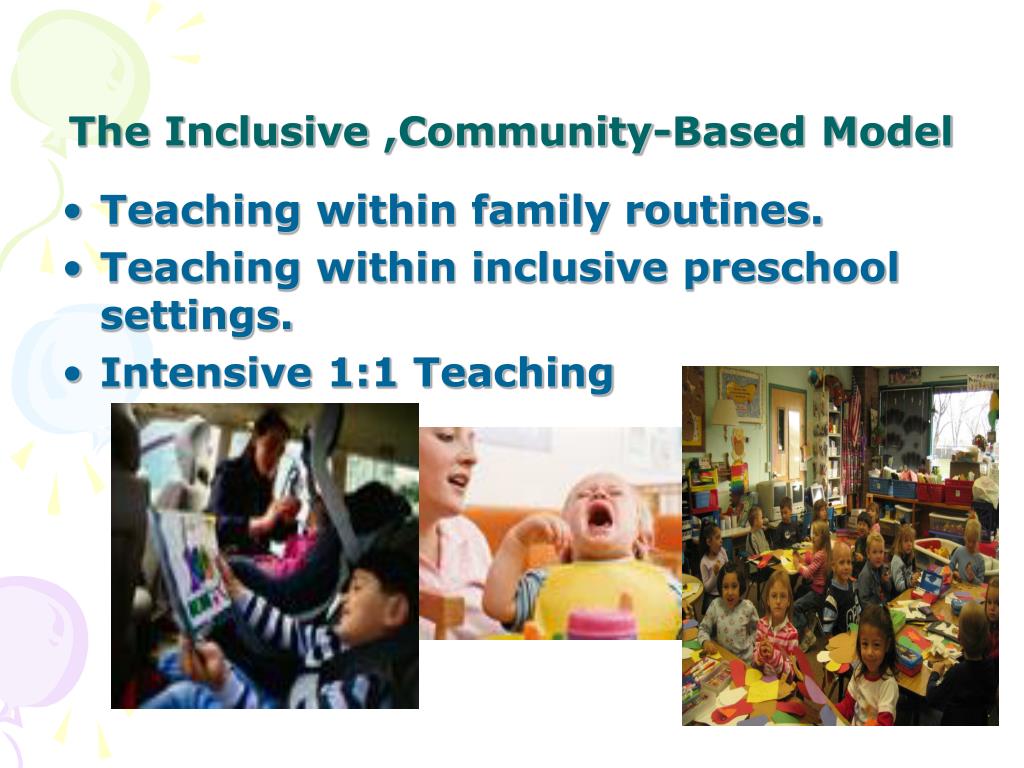 The Inclusive ,Community-Based Model

• Teaching within family routines.
• Teaching within inclusive preschool settings.
• Intensive 1:1 Teaching